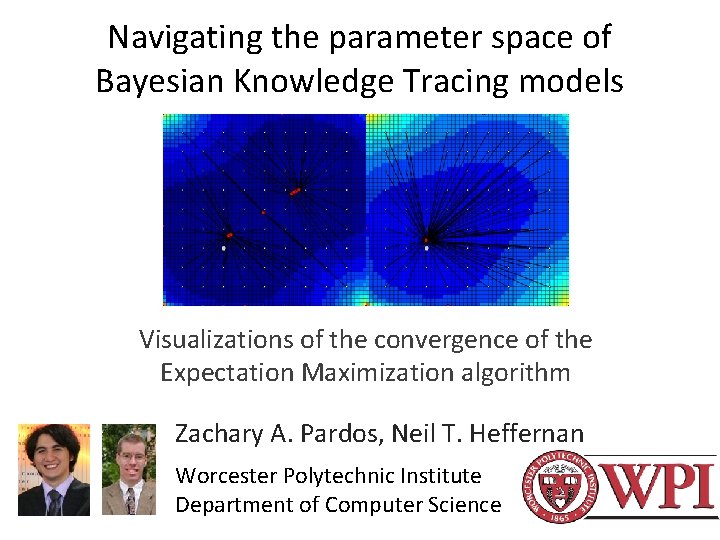 Navigating the parameter space of Bayesian Knowledge Tracing models

Visualizations of the convergence of the Expectation Maximization algorithm

Zachary A. Pardos, Neil T. Heffernan

Worcester Polytechnic Institute
Department of Computer Science

WORCESTER POLYTECHNIC INSTITUTE 1865

WPI